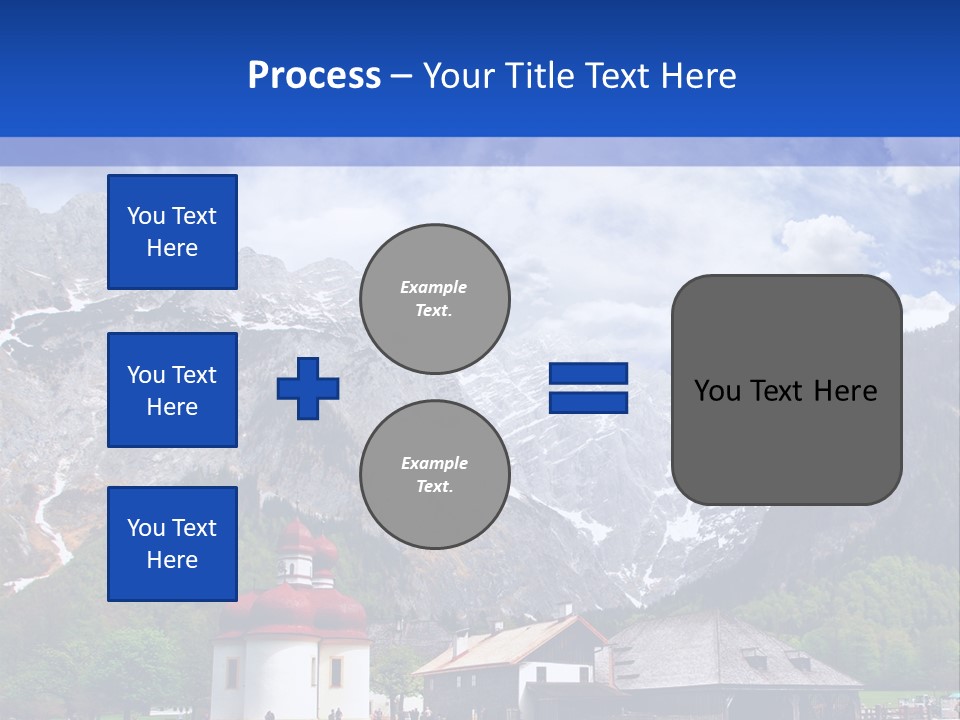 Process – Your Title Text Here

You Text Here

You Text Here

You Text Here

Example Text.

Example Text.

You Text Here